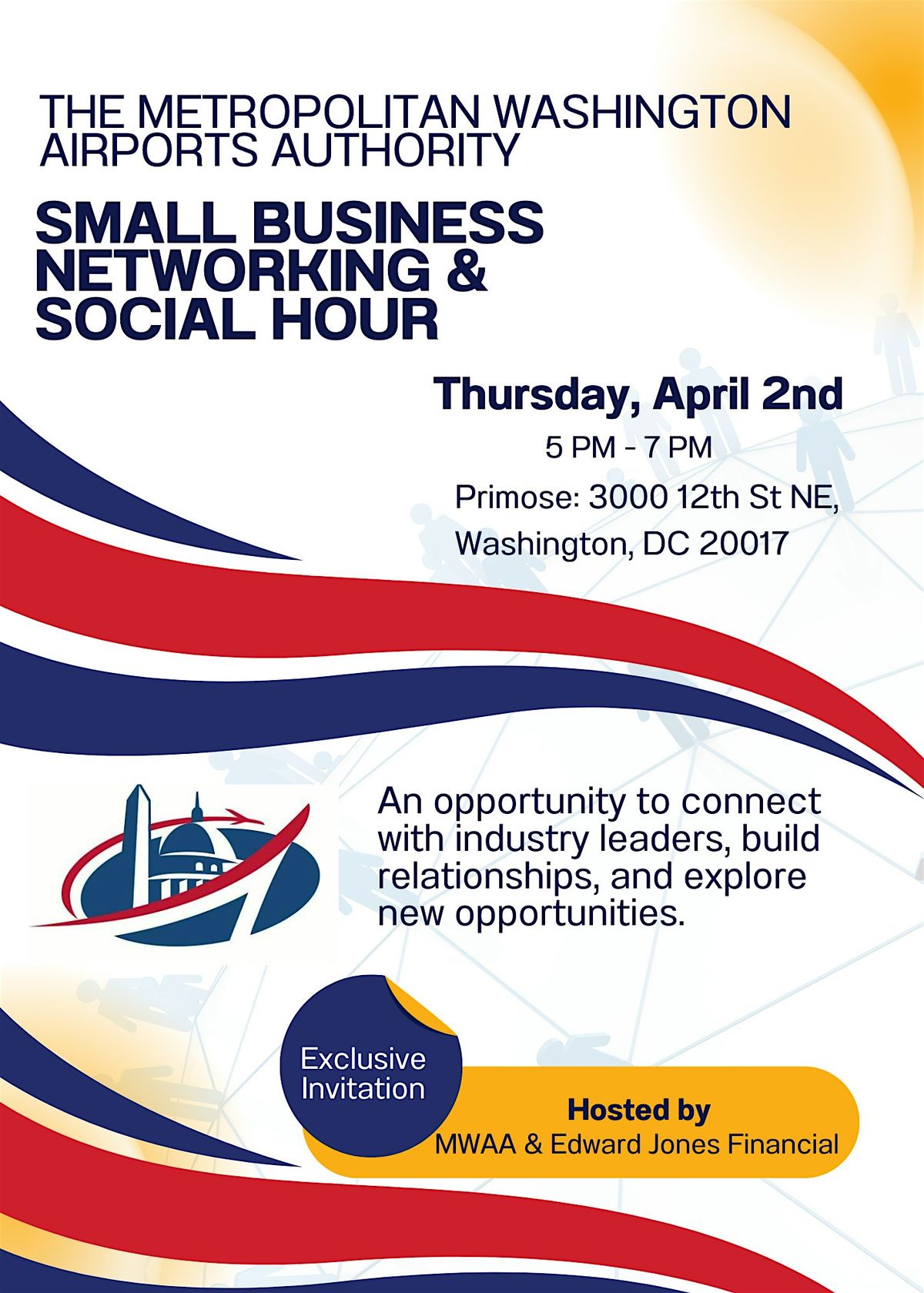 THE METROPOLITAN WASHINGTON AIRPORTS AUTHORITY

SMALL BUSINESS NETWORKING & SOCIAL HOUR

Thursday, April 2nd

5 PM - 7 PM

Primose: 3000 12th St NE, Washington, DC 20017

An opportunity to connect with industry leaders, build relationships, and explore new opportunities.

Exclusive Invitation

Hosted by
MWAA & Edward Jones Financial